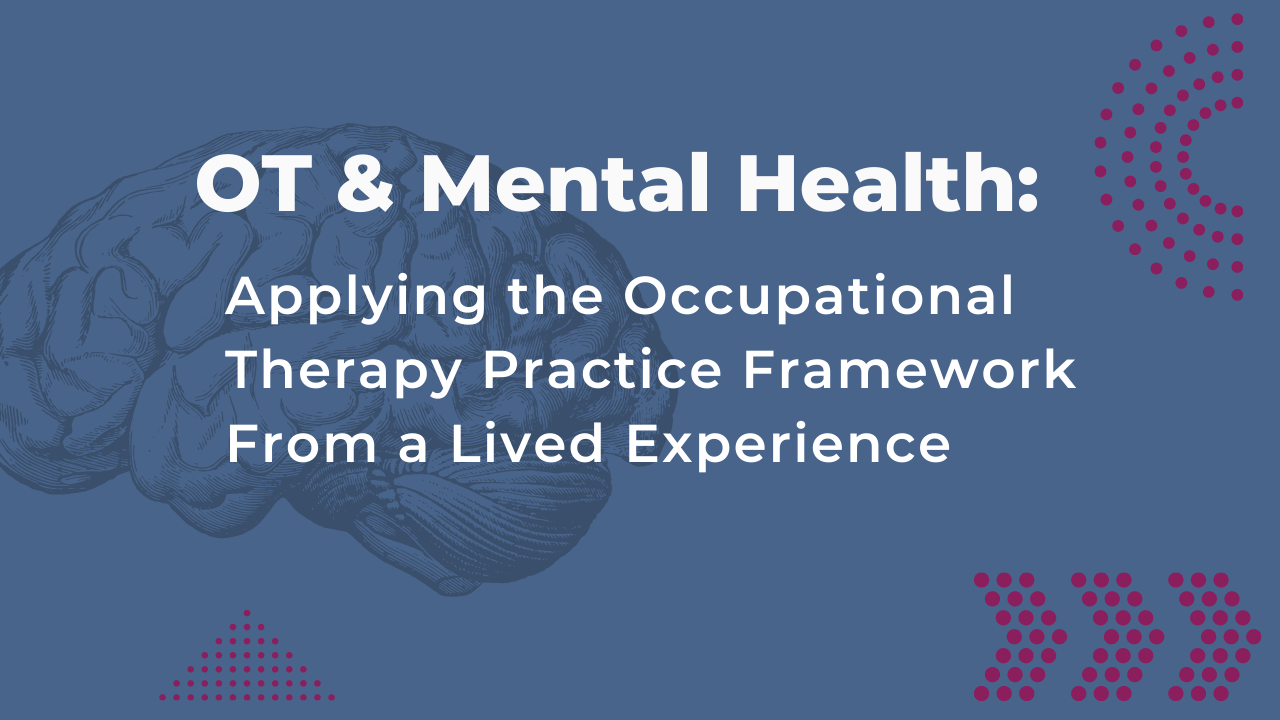 OT & Mental Health:

Applying the Occupational Therapy Practice Framework From a Lived Experience